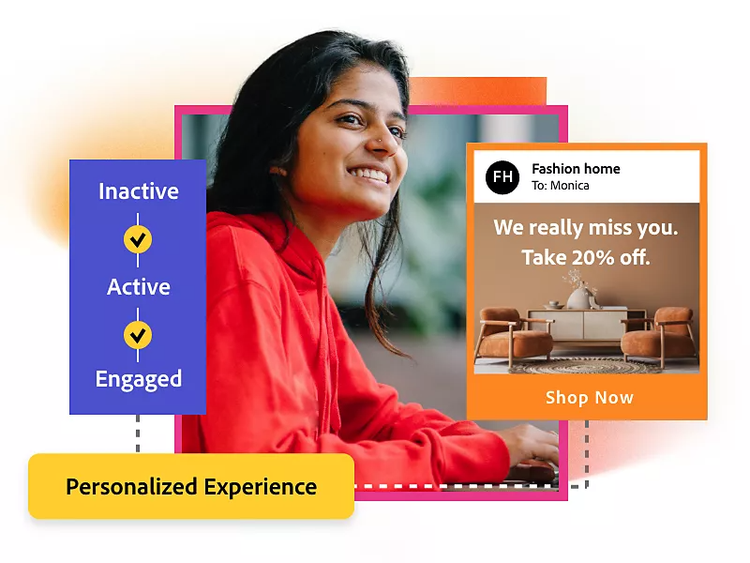 Inactive

Active

Engaged

FH
Fashion home
To: Monica

We really miss you.
Take 20% off.

Shop Now

Personalized Experience